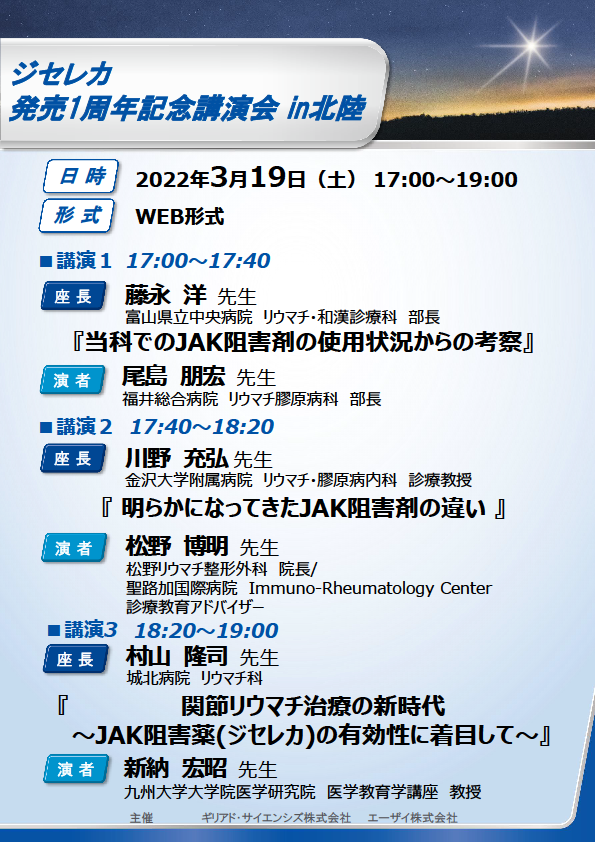 ジセレカ
発売1周年記念講演会 in北陸

日時 2022年3月19日（土） 17:00～19:00
形式 WEB形式

■講演１ 17:00～17:40
座長 藤永 洋 先生
富山県立中央病院 リウマチ・和漢診療科 部長
『当科でのJAK阻害剤の使用状況からの考察』
演者 尾島 朋宏 先生
福井総合病院 リウマチ膠原病科 部長

■講演２ 17:40～18:20
座長 川野 充弘 先生
金沢大学附属病院 リウマチ・膠原病内科 診療教授
『 明らかになってきたJAK阻害剤の違い 』
演者 松野 博明 先生
松野リウマチ整形外科 院長/
聖路加国際病院 Immuno-Rheumatology Center
診療教育アドバイザー

■講演3 18:20～19:00
座長 村山 隆司 先生
城北病院 リウマチ科
『 関節リウマチ治療の新時代
～JAK阻害薬(ジセレカ)の有効性に着目して～』
演者 新納 宏昭 先生
九州大学大学院医学研究院 医学教育学講座 教授

主催 ギリアド・サイエンシズ株式会社 エーザイ株式会社